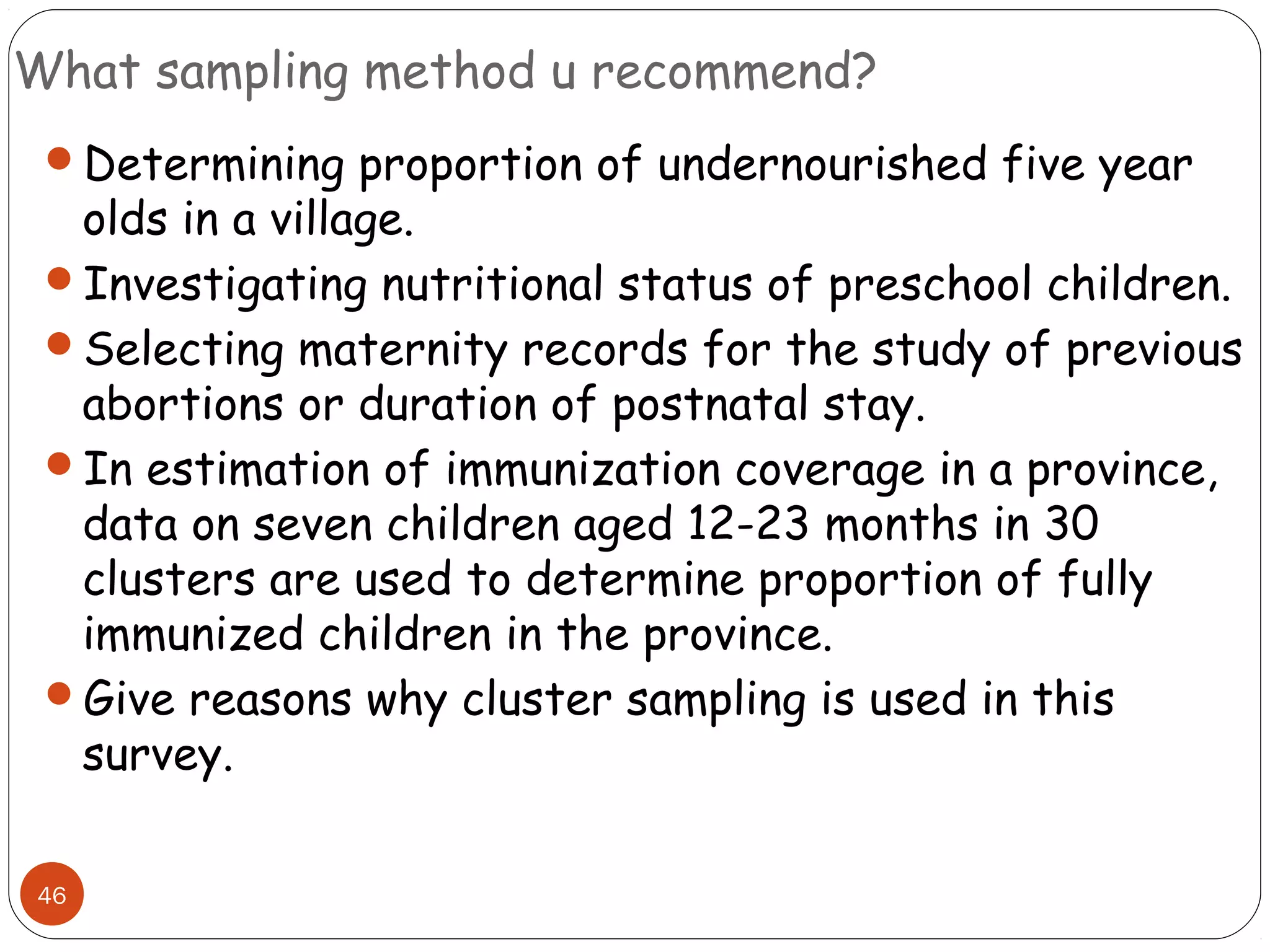 What sampling method u recommend?

- Determining proportion of undernourished five year olds in a village.
- Investigating nutritional status of preschool children.
- Selecting maternity records for the study of previous abortions or duration of postnatal stay.
- In estimation of immunization coverage in a province, data on seven children aged 12-23 months in 30 clusters are used to determine proportion of fully immunized children in the province.
- Give reasons why cluster sampling is used in this survey.

46